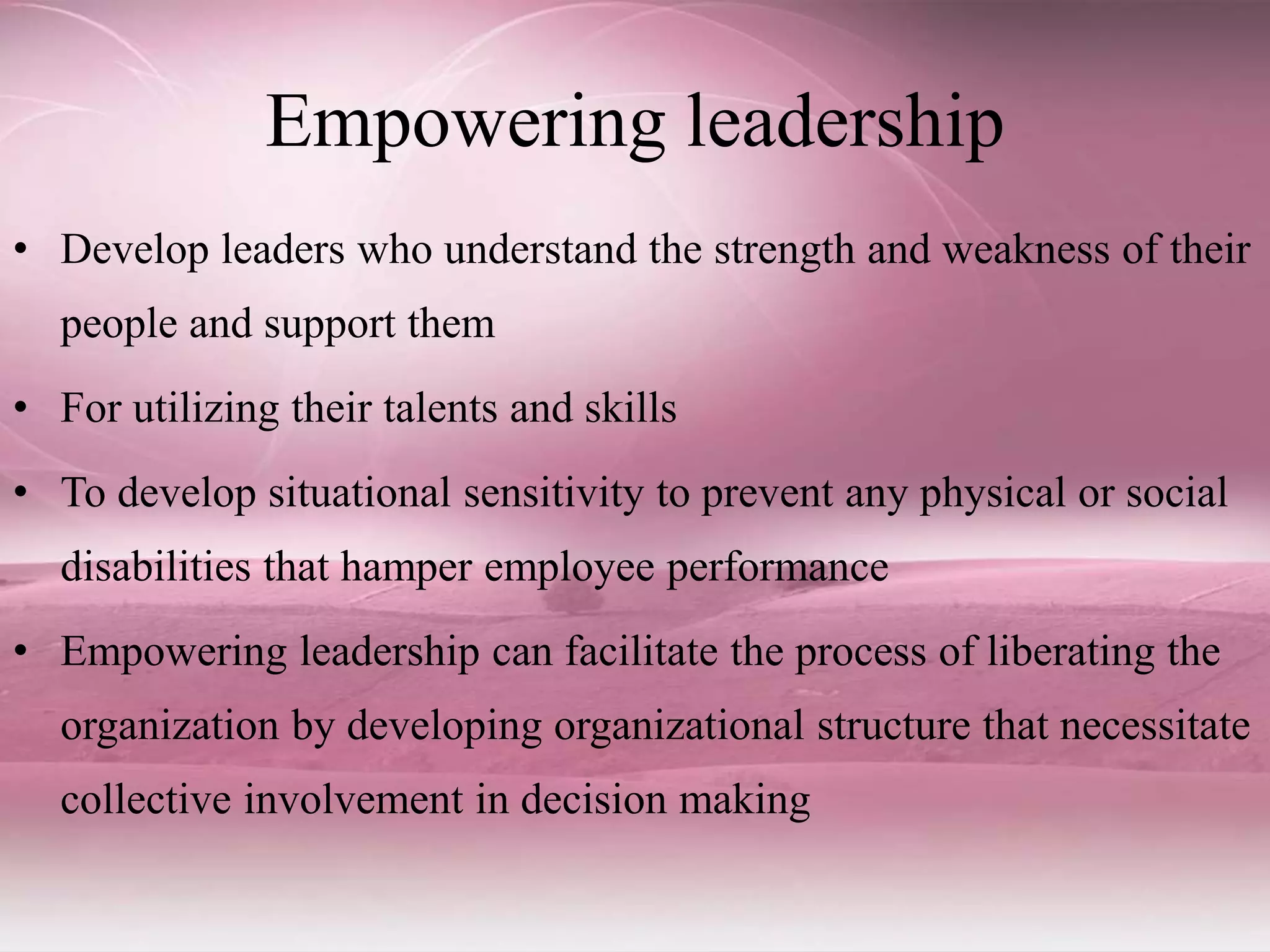 Empowering leadership

• Develop leaders who understand the strength and weakness of their people and support them
• For utilizing their talents and skills
• To develop situational sensitivity to prevent any physical or social disabilities that hamper employee performance
• Empowering leadership can facilitate the process of liberating the organization by developing organizational structure that necessitate collective involvement in decision making